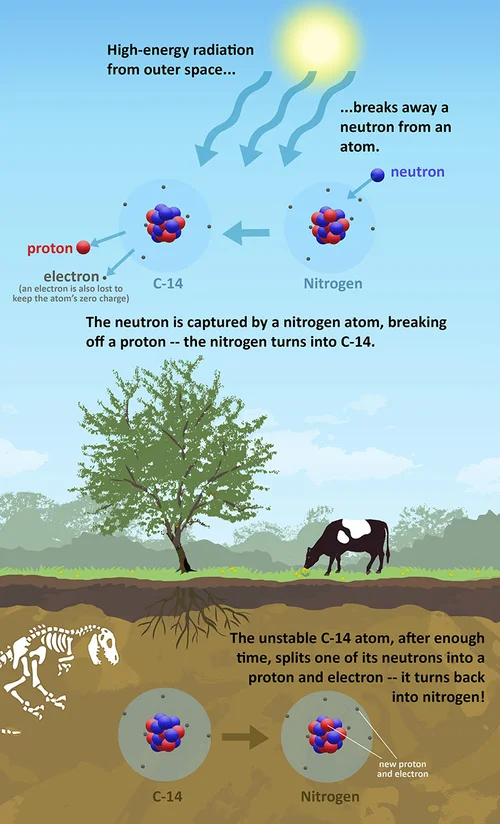 High-energy radiation from outer space...

...breaks away a neutron from an atom.

neutron

proton

electron
(an electron is also lost to keep the atom's zero charge)

C-14

Nitrogen

The neutron is captured by a nitrogen atom, breaking off a proton -- the nitrogen turns into C-14.

The unstable C-14 atom, after enough time, splits one of its neutrons into a proton and electron -- it turns back into nitrogen!

new proton and electron

C-14

Nitrogen